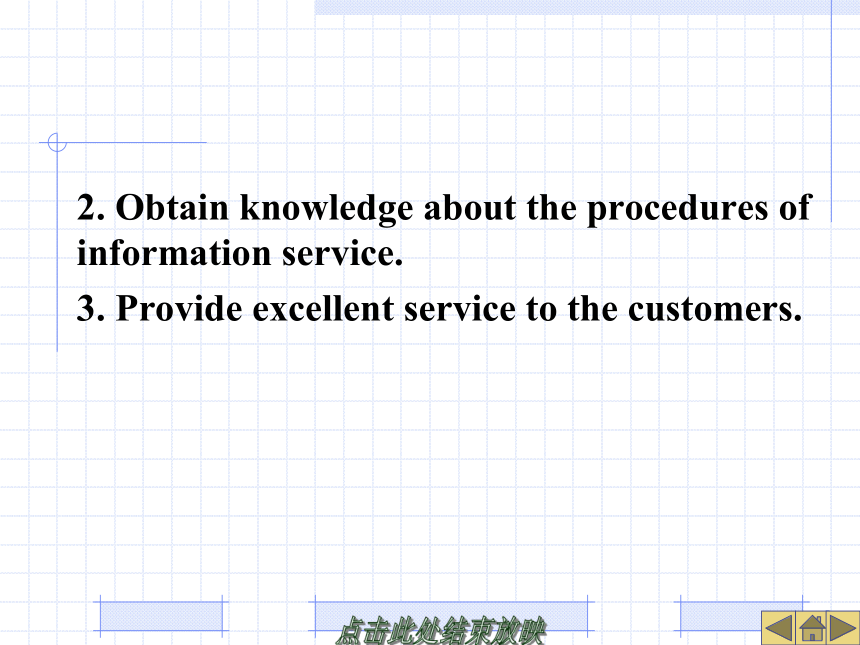 2. Obtain knowledge about the procedures of information service.

3. Provide excellent service to the customers.

点击此处结束放映